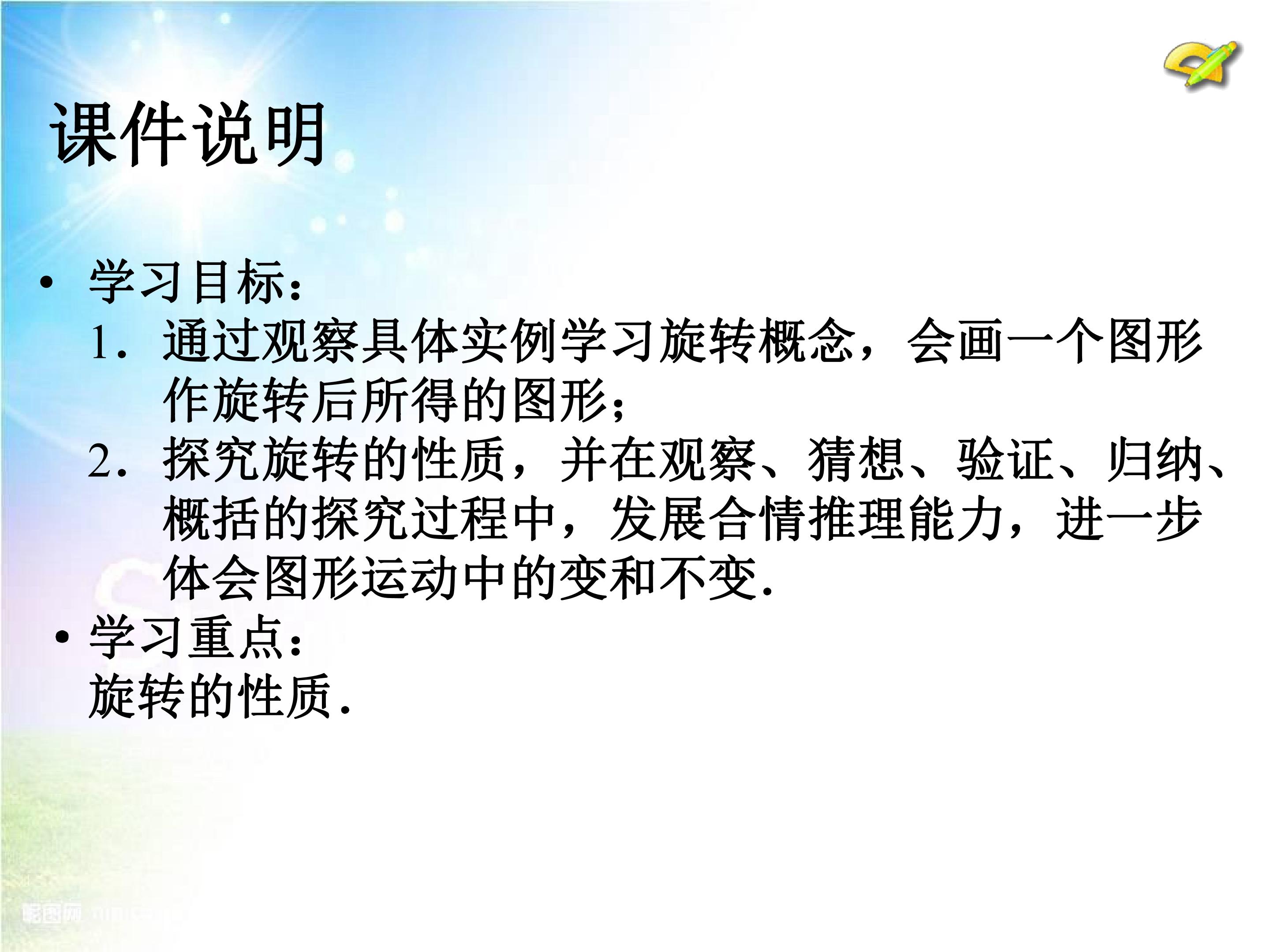 课件说明

• 学习目标：
1.通过观察具体实例学习旋转概念，会画一个图形作旋转后所得的图形；
2.探究旋转的性质，并在观察、猜想、验证、归纳、概括的探究过程中，发展合情推理能力，进一步体会图形运动中的变和不变.

• 学习重点：
旋转的性质.